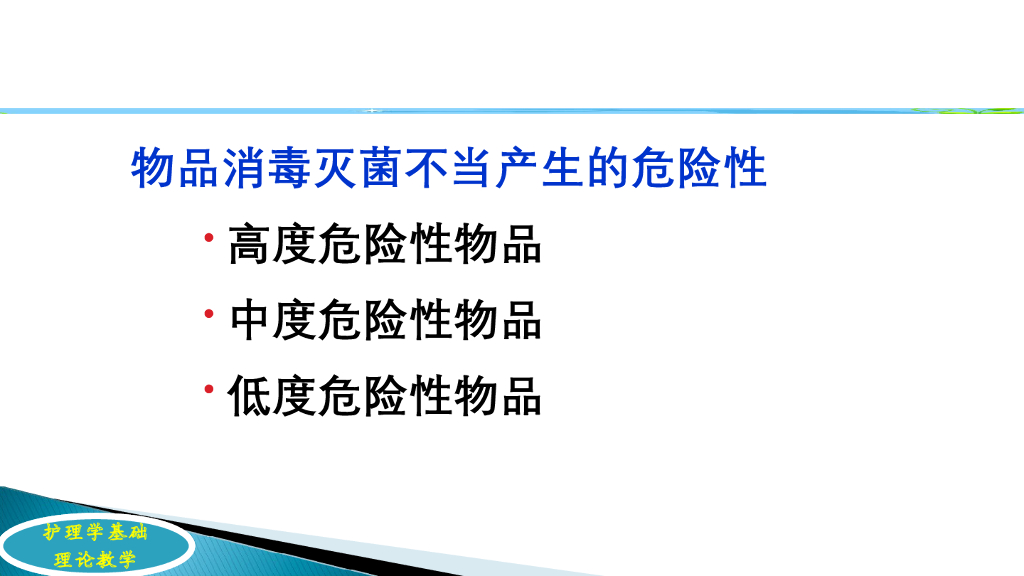 物品消毒灭菌不当产生的危险性

• 高度危险性物品
• 中度危险性物品
• 低度危险性物品

护理学基础
理论教学